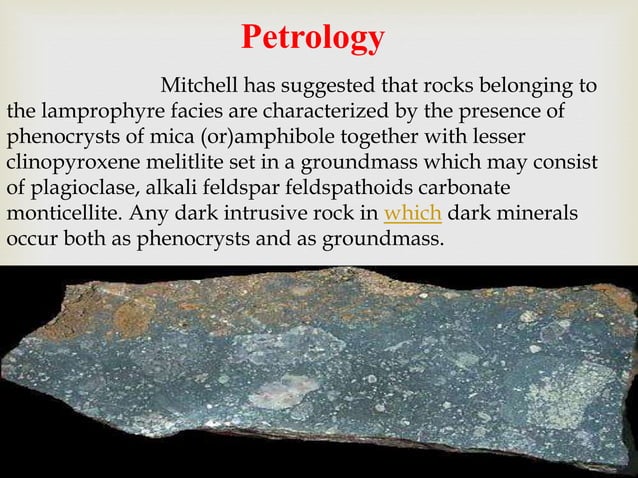 Petrology

Mitchell has suggested that rocks belonging to the lamprophyre facies are characterized by the presence of phenocrysts of mica (or)amphibole together with lesser clinopyroxene melitlite set in a groundmass which may consist of plagioclase, alkali feldspar feldspathoids carbonate monticellite. Any dark intrusive rock in which dark minerals occur both as phenocrysts and as groundmass.